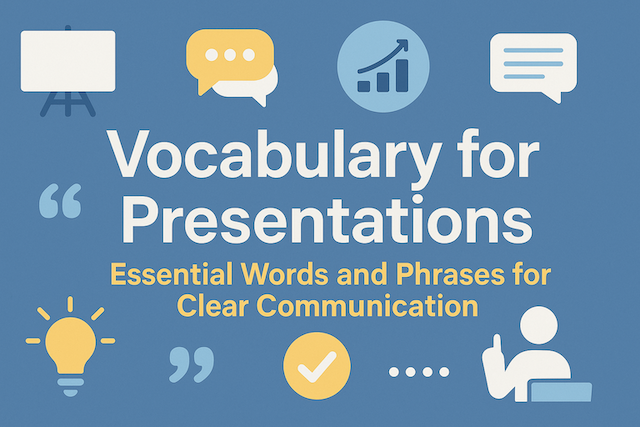 Vocabulary for Presentations

Essential Words and Phrases for Clear Communication